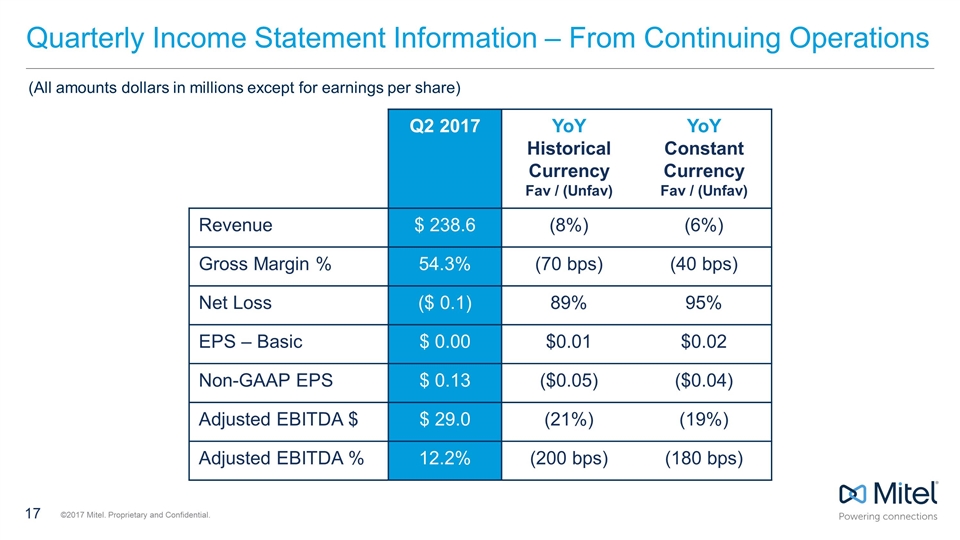 Quarterly Income Statement Information – From Continuing Operations

(All amounts dollars in millions except for earnings per share)

| | Q2 2017 | YoY Historical Currency Fav / (Unfav) | YoY Constant Currency Fav / (Unfav) |
|---|---|---|---|
| Revenue | $ 238.6 | (8%) | (6%) |
| Gross Margin % | 54.3% | (70 bps) | (40 bps) |
| Net Loss | ($ 0.1) | 89% | 95% |
| EPS – Basic | $ 0.00 | $0.01 | $0.02 |
| Non-GAAP EPS | $ 0.13 | ($0.05) | ($0.04) |
| Adjusted EBITDA $ | $ 29.0 | (21%) | (19%) |
| Adjusted EBITDA % | 12.2% | (200 bps) | (180 bps) |

17 ©2017 Mitel. Proprietary and Confidential.

Mitel
Powering connections